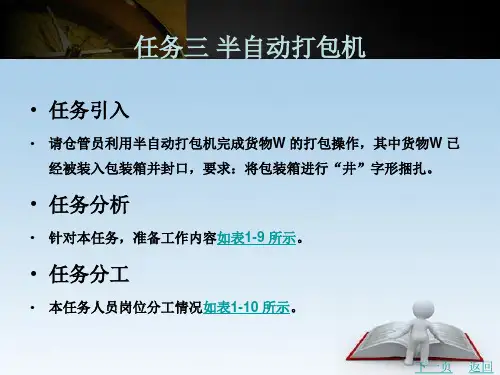 任务三 半自动打包机

• 任务引入

• 请仓管员利用半自动打包机完成货物W 的打包操作，其中货物W 已经被装入包装箱并封口，要求：将包装箱进行“井”字形捆扎。

• 任务分析

• 针对本任务，准备工作内容如表1-9 所示。

• 任务分工

• 本任务人员岗位分工情况如表1-10 所示。

下一页 返回